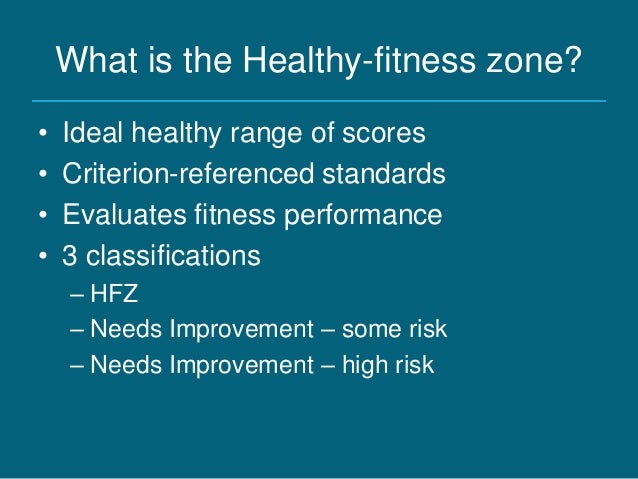 What is the Healthy-fitness zone?

• Ideal healthy range of scores
• Criterion-referenced standards
• Evaluates fitness performance
• 3 classifications
– HFZ
– Needs Improvement – some risk
– Needs Improvement – high risk